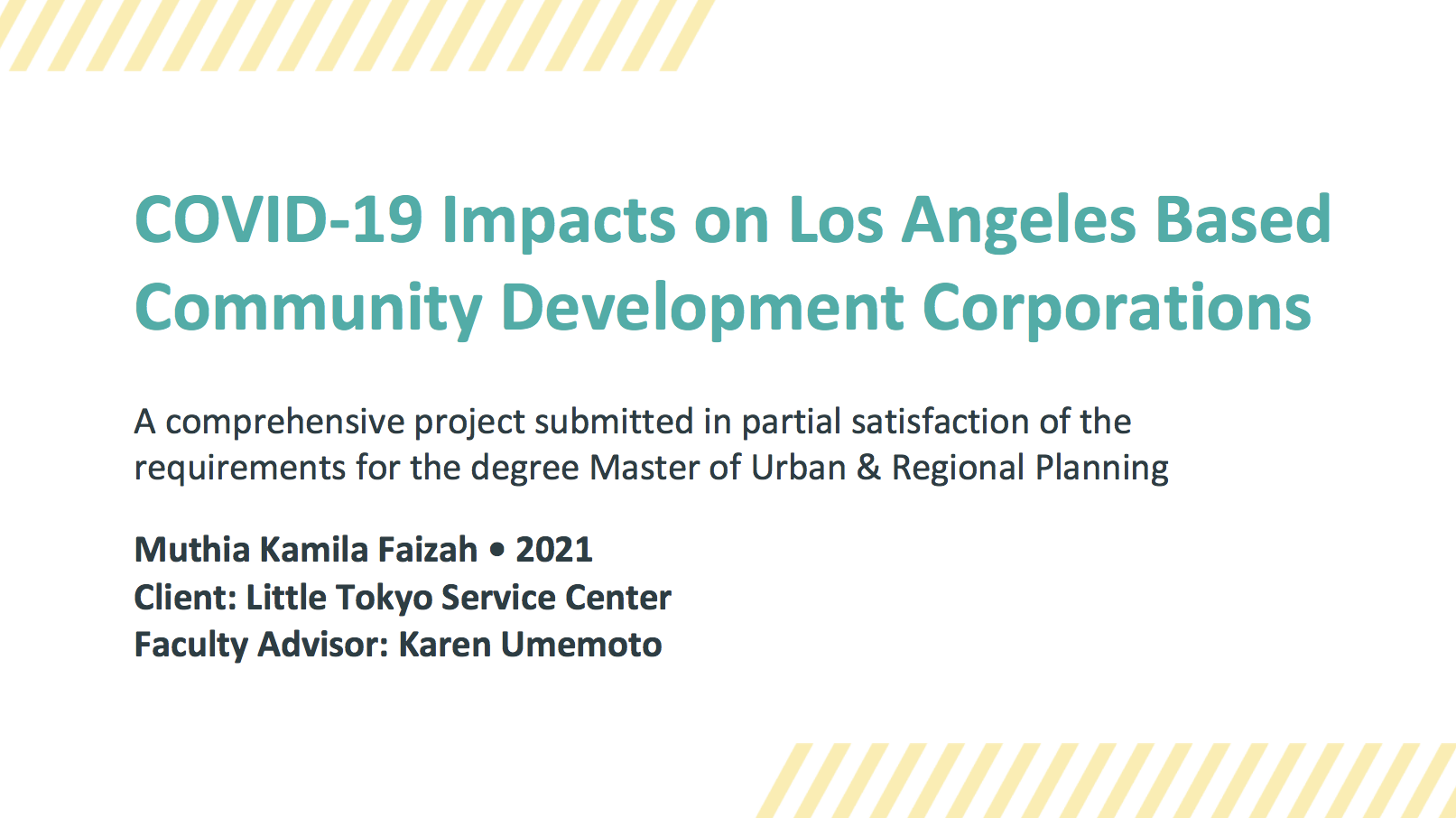 COVID-19 Impacts on Los Angeles Based Community Development Corporations

A comprehensive project submitted in partial satisfaction of the requirements for the degree Master of Urban & Regional Planning

Muthia Kamila Faizah • 2021
Client: Little Tokyo Service Center
Faculty Advisor: Karen Umemoto